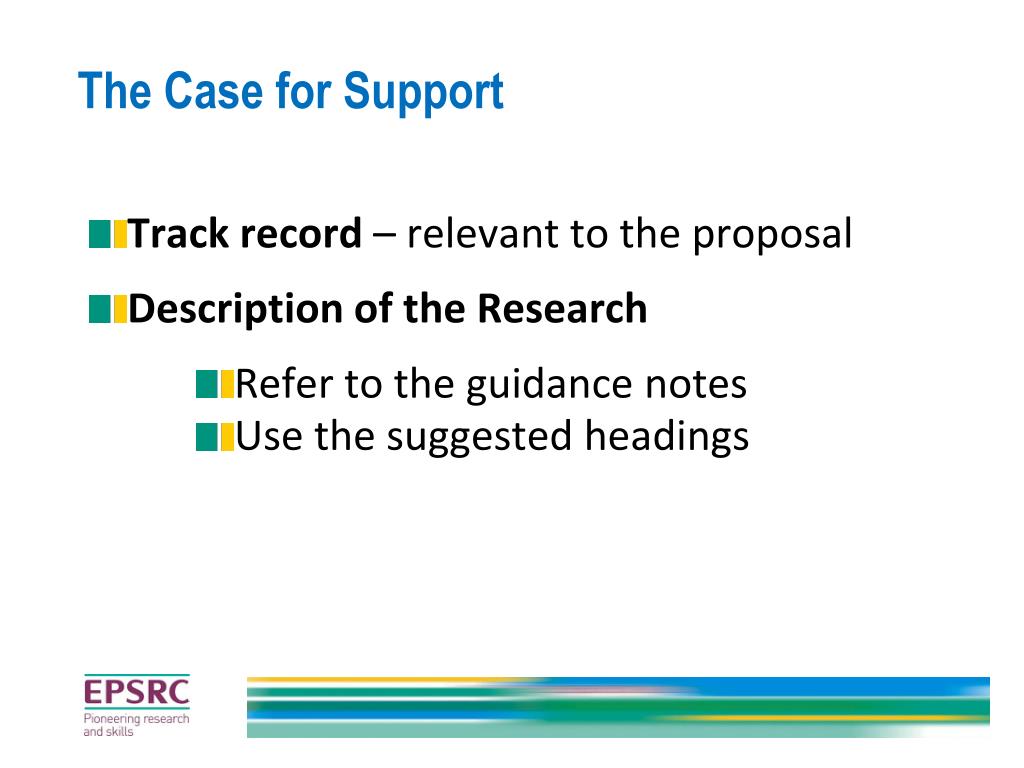 The Case for Support

Track record – relevant to the proposal

Description of the Research

Refer to the guidance notes

Use the suggested headings

EPSRC
Pioneering research and skills